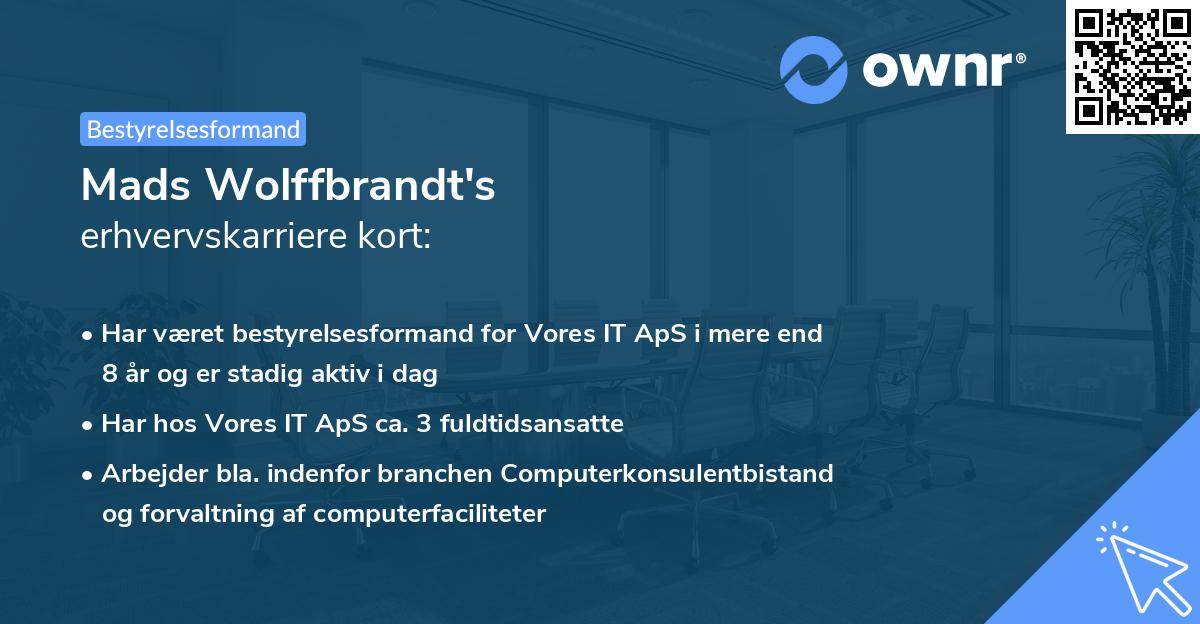 ownr®

Bestyrelsesformand

Mads Wolffbrandt's
erhvervskarriere kort:

• Har været bestyrelsesformand for Vores IT ApS i mere end 8 år og er stadig aktiv i dag
• Har hos Vores IT ApS ca. 3 fuldtidsansatte
• Arbejder bla. indenfor branchen Computerkonsulentbistand og forvaltning af computerfaciliteter